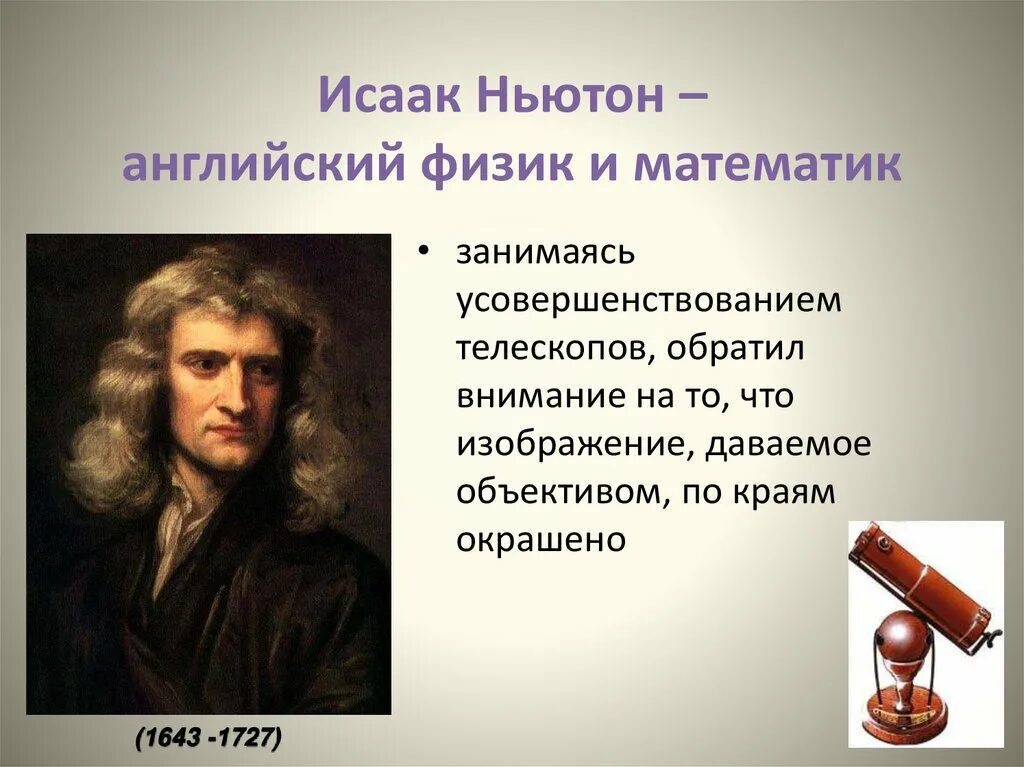 Исаак Ньютон –
английский физик и математик

• занимаясь усовершенствованием телескопов, обратил внимание на то, что изображение, даваемое объективом, по краям окрашено

(1643 -1727)